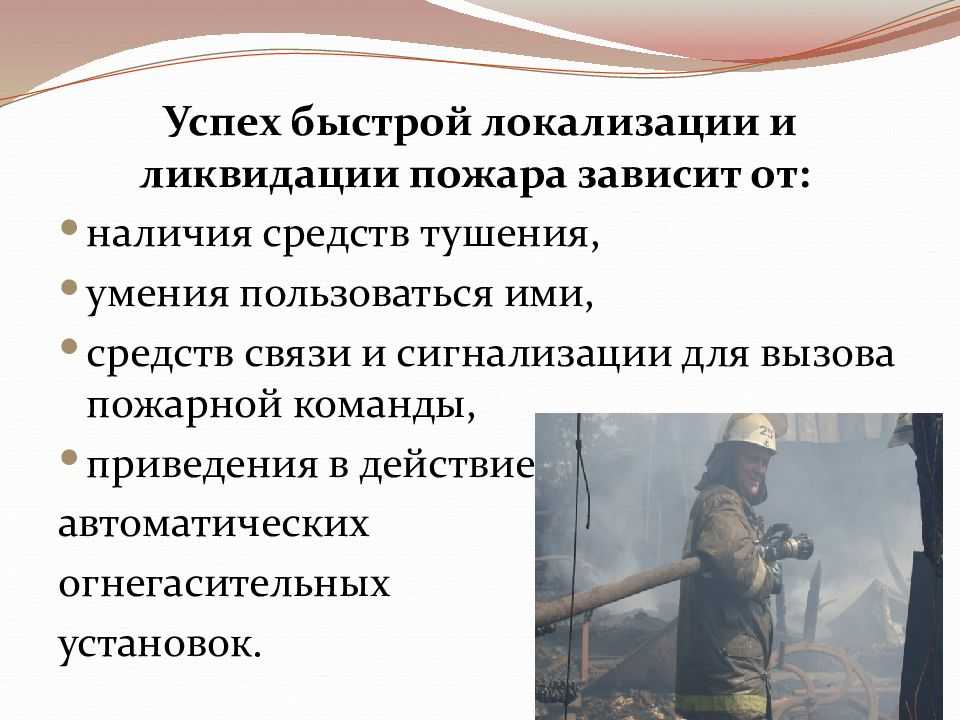 Успех быстрой локализации и ликвидации пожара зависит от:

• наличия средств тушения,

• умения пользоваться ими,

• средств связи и сигнализации для вызова пожарной команды,

• приведения в действие автоматических огнегасительных установок.